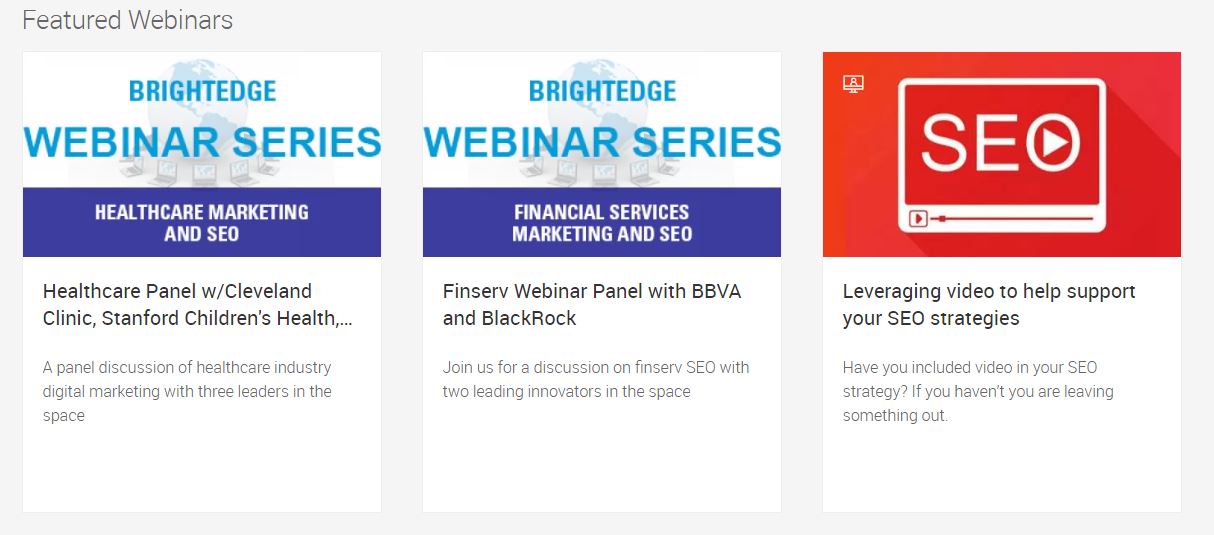 Featured Webinars

BRIGHTEDGE
WEBINAR SERIES
HEALTHCARE MARKETING AND SEO

Healthcare Panel w/Cleveland Clinic, Stanford Children's Health,...

A panel discussion of healthcare industry digital marketing with three leaders in the space

BRIGHTEDGE
WEBINAR SERIES
FINANCIAL SERVICES MARKETING AND SEO

Finserv Webinar Panel with BBVA and BlackRock

Join us for a discussion on finserv SEO with two leading innovators in the space

SEO

Leveraging video to help support your SEO strategies

Have you included video in your SEO strategy? If you haven't you are leaving something out.